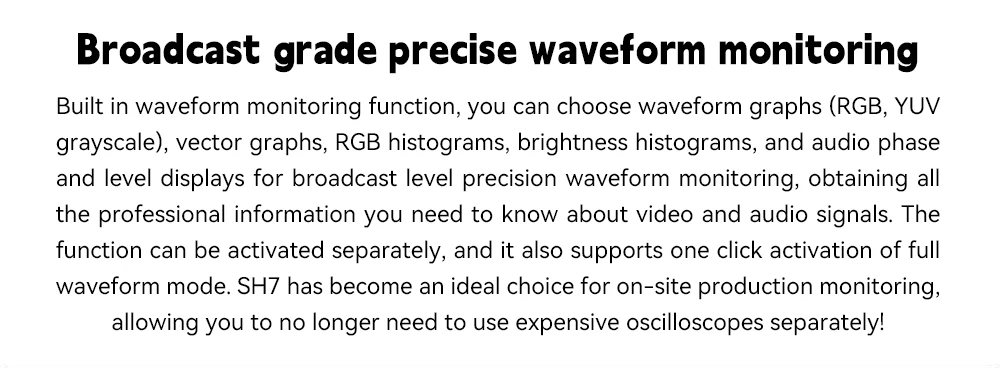 Broadcast grade precise waveform monitoring

Built in waveform monitoring function, you can choose waveform graphs (RGB, YUV grayscale), vector graphs, RGB histograms, brightness histograms, and audio phase and level displays for broadcast level precision waveform monitoring, obtaining all the professional information you need to know about video and audio signals. The function can be activated separately, and it also supports one click activation of full waveform mode. SH7 has become an ideal choice for on-site production monitoring, allowing you to no longer need to use expensive oscilloscopes separately!